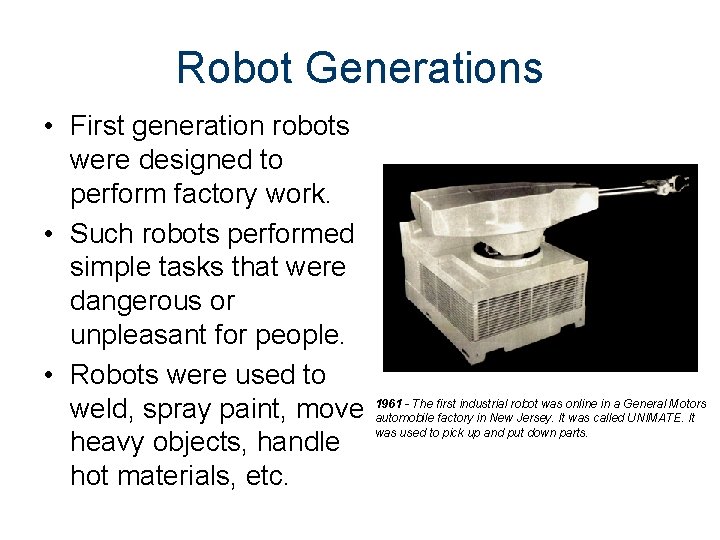 Robot Generations

• First generation robots were designed to perform factory work.
• Such robots performed simple tasks that were dangerous or unpleasant for people.
• Robots were used to weld, spray paint, move heavy objects, handle hot materials, etc.

1961 - The first industrial robot was online in a General Motors automobile factory in New Jersey. It was called UNIMATE. It was used to pick up and put down parts.